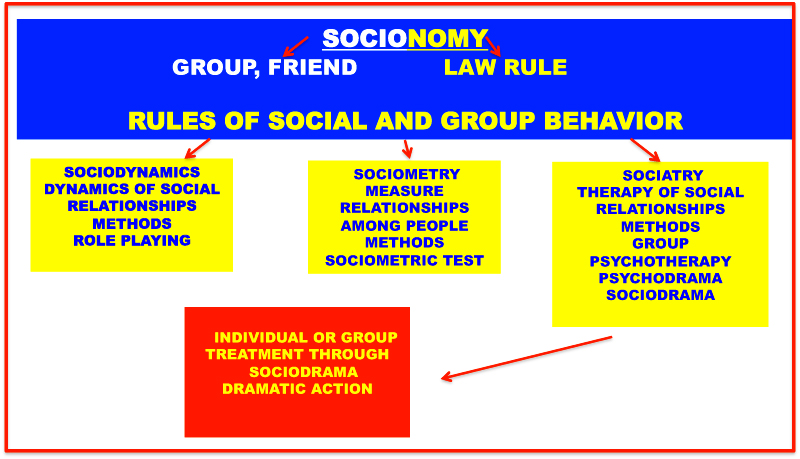 SOCIONOMY
GROUP, FRIEND LAW RULE

RULES OF SOCIAL AND GROUP BEHAVIOR

SOCIODYNAMICS
DYNAMICS OF SOCIAL RELATIONSHIPS
METHODS
ROLE PLAYING

SOCIOMETRY
MEASURE
RELATIONSHIPS AMONG PEOPLE
METHODS
SOCIOMETRIC TEST

SOCIATRY
THERAPY OF SOCIAL RELATIONSHIPS
METHODS
GROUP PSYCHOTHERAPY
PSYCHODRAMA
SOCIODRAMA

INDIVIDUAL OR GROUP TREATMENT THROUGH SOCIODRAMA
DRAMATIC ACTION